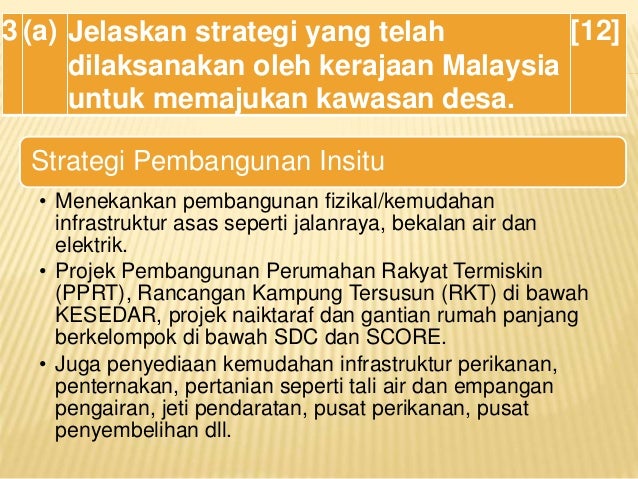 | 3 | (a) | Jelaskan strategi yang telah dilaksanakan oleh kerajaan Malaysia untuk memajukan kawasan desa. | [12] |
|---|---|---|---|

Strategi Pembangunan Insitu

• Menekankan pembangunan fizikal/kemudahan infrastruktur asas seperti jalanraya, bekalan air dan elektrik.

• Projek Pembangunan Perumahan Rakyat Termiskin (PPRT), Rancangan Kampung Tersusun (RKT) di bawah KESEDAR, projek naiktaraf dan gantian rumah panjang berkelompok di bawah SDC dan SCORE.

• Juga penyediaan kemudahan infrastruktur perikanan, penternakan, pertanian seperti tali air dan empangan pengairan, jeti pendaratan, pusat perikanan, pusat penyembelihan dll.